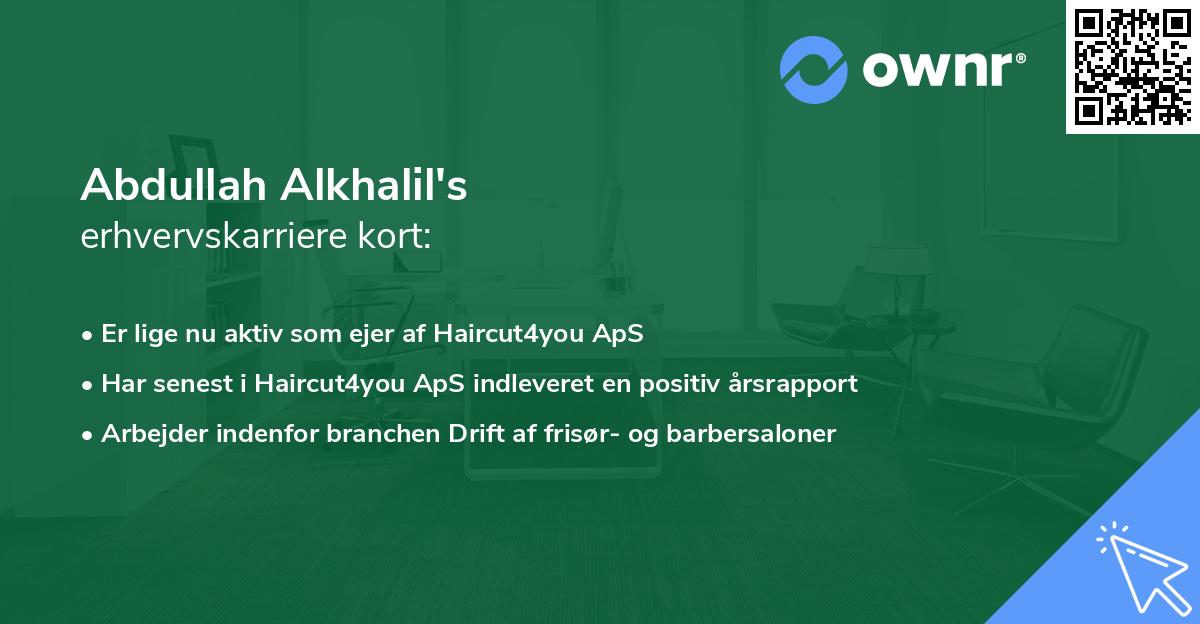 ownr®

Abdullah Alkhalil's
erhvervskarriere kort:

• Er lige nu aktiv som ejer af Haircut4you ApS
• Har senest i Haircut4you ApS indleveret en positiv årsrapport
• Arbejder indenfor branchen Drift af frisør- og barbersaloner